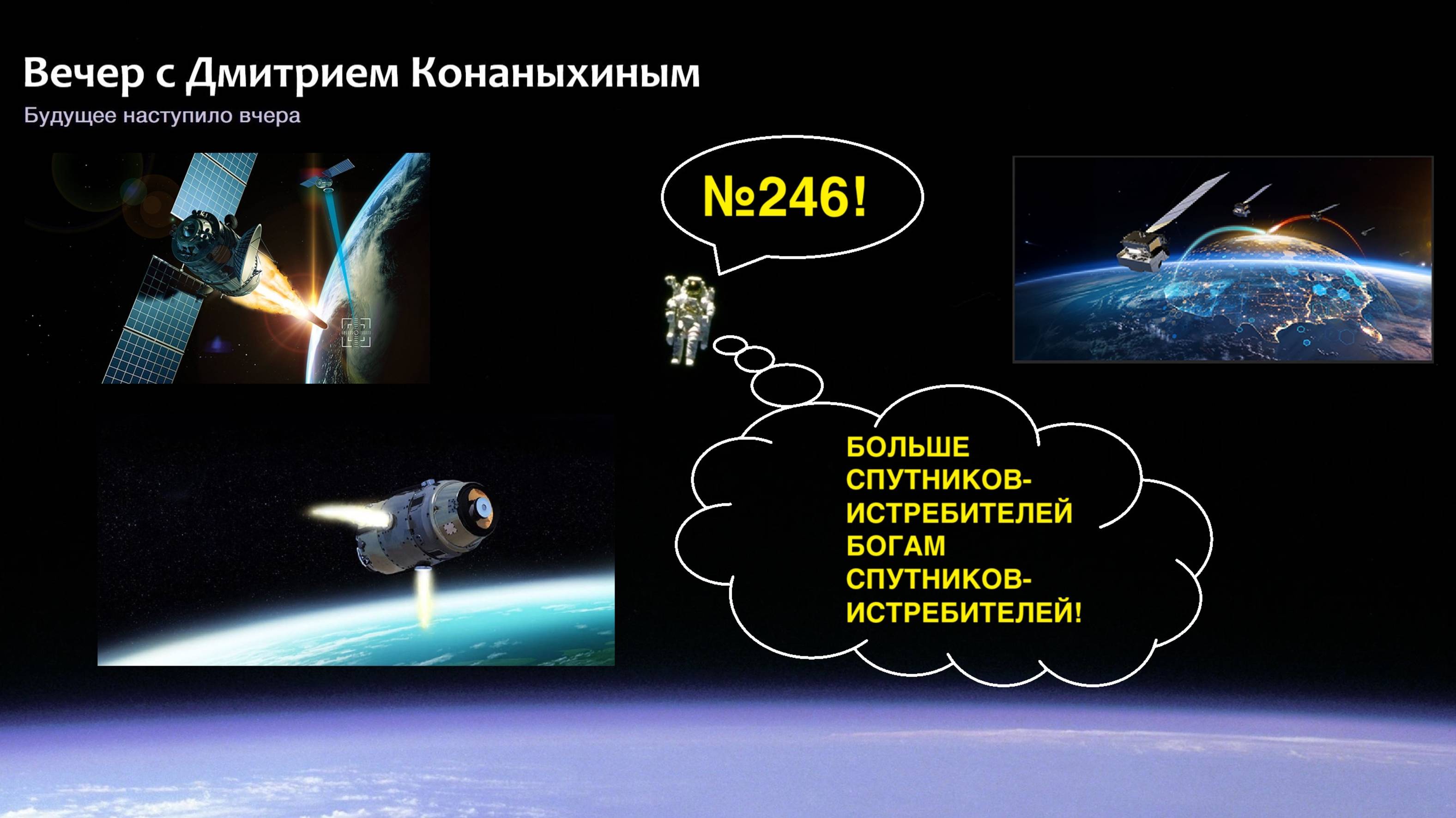 Вечер с Дмитрием Конаныхиным

Будущее наступило вчера

№246!

БОЛЬШЕ СПУТНИКОВ-ИСТРЕБИТЕЛЕЙ БОГАМ СПУТНИКОВ-ИСТРЕБИТЕЛЕЙ!